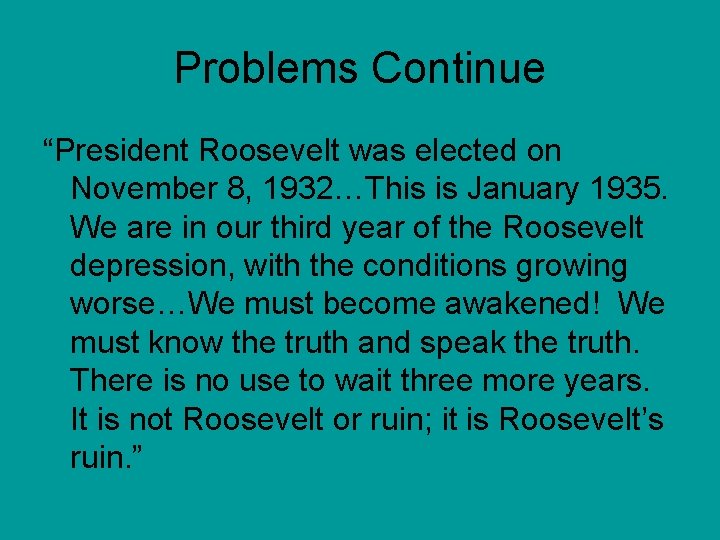 Problems Continue

“President Roosevelt was elected on November 8, 1932…This is January 1935. We are in our third year of the Roosevelt depression, with the conditions growing worse…We must become awakened! We must know the truth and speak the truth. There is no use to wait three more years. It is not Roosevelt or ruin; it is Roosevelt’s ruin.”